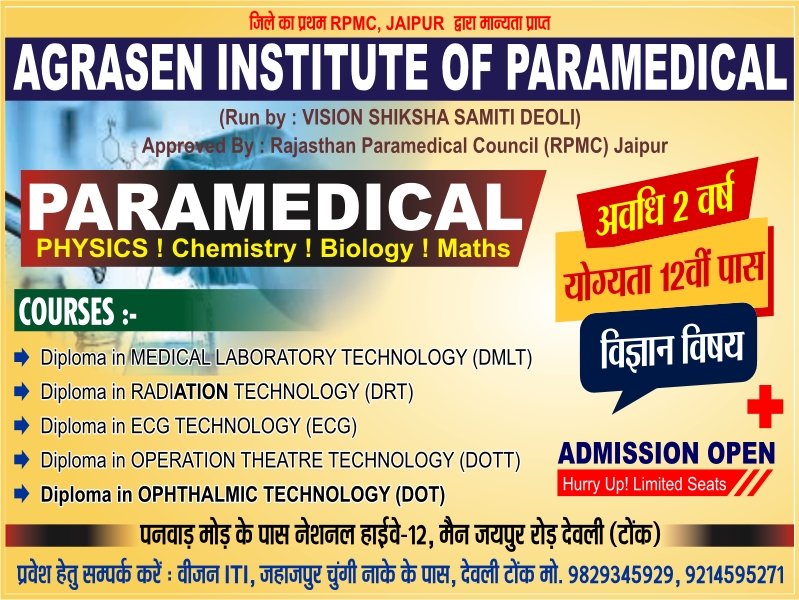 जिले का प्रथम RPMC, JAIPUR द्वारा मान्यता प्राप्त

AGRASEN INSTITUTE OF PARAMEDICAL

(Run by : VISION SHIKSHA SAMITI DEOLI)
Approved By : Rajasthan Paramedical Council (RPMC) Jaipur

PARAMEDICAL
PHYSICS ! Chemistry ! Biology ! Maths

अवधि 2 वर्ष
योग्यता 12वीं पास
विज्ञान विषय

COURSES :-

Diploma in MEDICAL LABORATORY TECHNOLOGY (DMLT)
Diploma in RADIATION TECHNOLOGY (DRT)
Diploma in ECG TECHNOLOGY (ECG)
Diploma in OPERATION THEATRE TECHNOLOGY (DOTT)
Diploma in OPHTHALMIC TECHNOLOGY (DOT)

ADMISSION OPEN
Hurry Up! Limited Seats

पनवाड़ मोड़ के पास नेशनल हाईवे-12, मैन जयपुर रोड़ देवली (टोंक)

प्रवेश हेतु सम्पर्क करें : वीजन ITI, जहाजपुर चुंगी नाके के पास, देवली टोंक मो. 9829345929, 9214595271